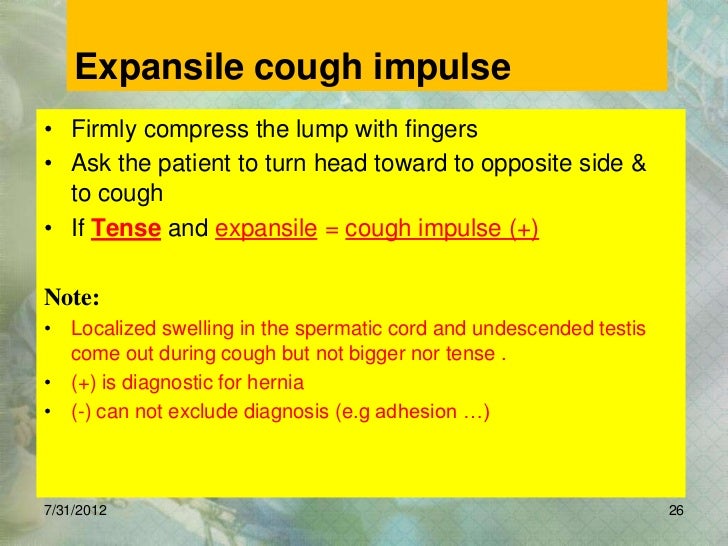 Expansile cough impulse

• Firmly compress the lump with fingers
• Ask the patient to turn head toward to opposite side & to cough
• If Tense and expansile = cough impulse (+)

Note:
• Localized swelling in the spermatic cord and undescended testis come out during cough but not bigger nor tense .
• (+) is diagnostic for hernia
• (-) can not exclude diagnosis (e.g adhesion …)

7/31/2012

26